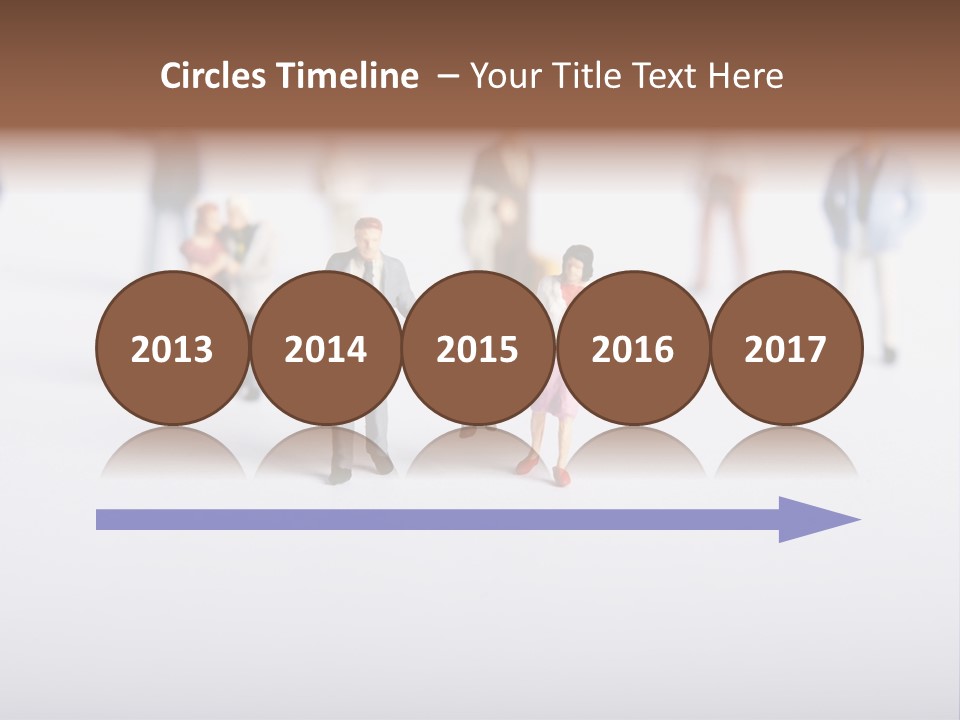 Circles Timeline – Your Title Text Here

2013

2014

2015

2016

2017